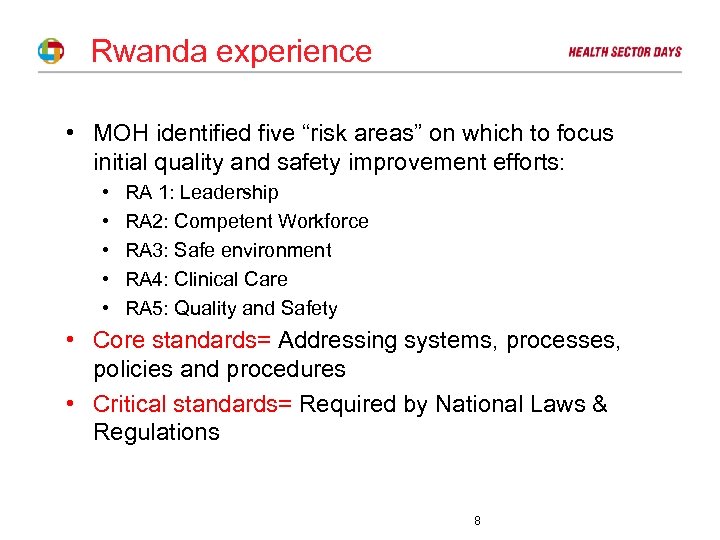 Rwanda experience

HEALTH SECTOR DAYS

• MOH identified five “risk areas” on which to focus initial quality and safety improvement efforts:
  • RA 1: Leadership
  • RA2: Competent Workforce
  • RA3: Safe environment
  • RA4: Clinical Care
  • RA5: Quality and Safety
• Core standards= Addressing systems, processes, policies and procedures
• Critical standards= Required by National Laws & Regulations

8